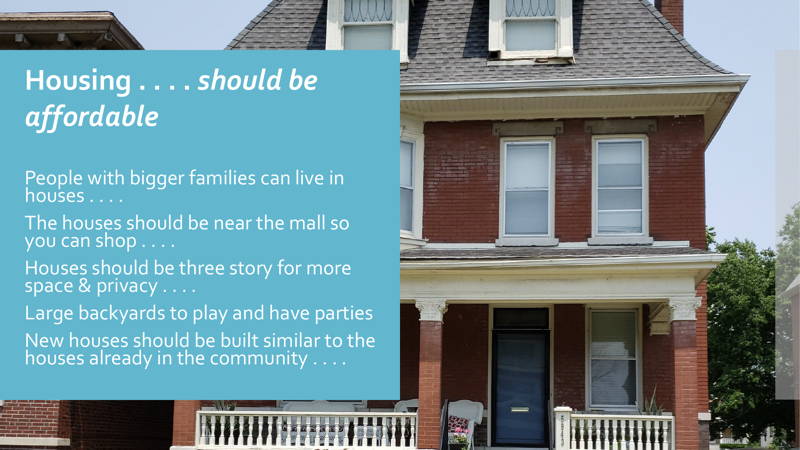 Housing . . . . should be affordable

People with bigger families can live in houses . . . .

The houses should be near the mall so you can shop . . . .

Houses should be three story for more space & privacy . . . .

Large backyards to play and have parties

New houses should be built similar to the houses already in the community . . . .